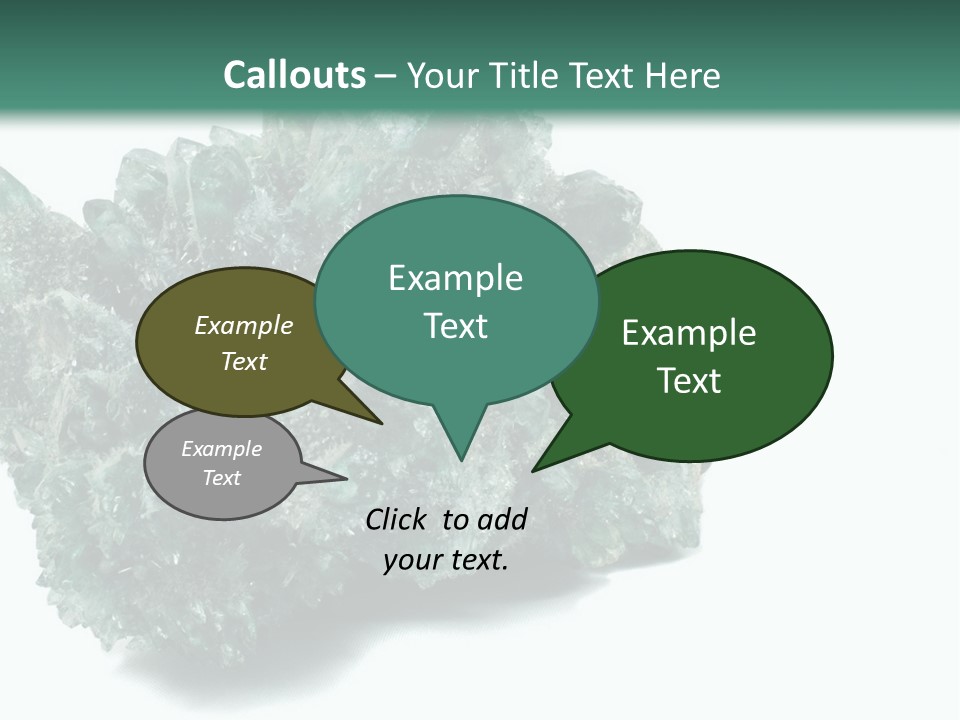 Callouts – Your Title Text Here

Example Text

Example Text

Example Text

Example Text

Click to add your text.